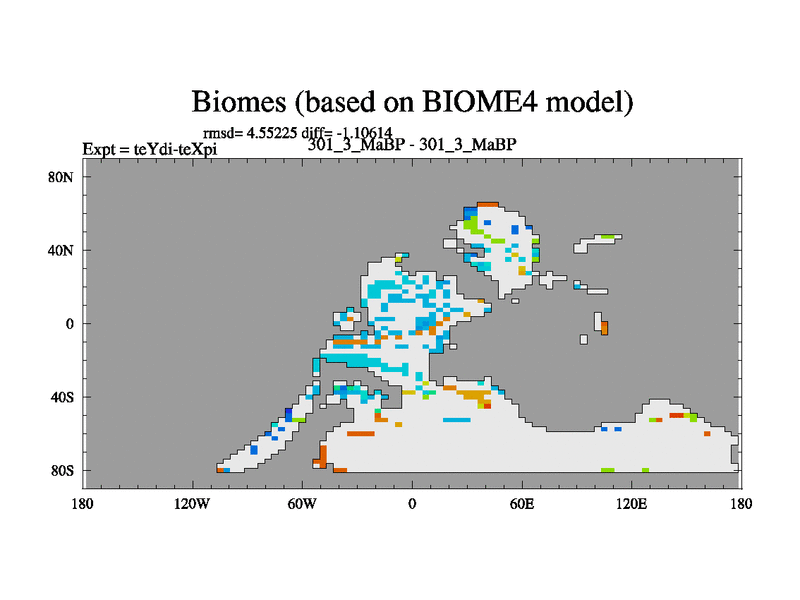 Biomes (based on BIOME4 model)

rmsd= 4.55225 diff= -1.10614

Expt = teYdi-teXpi

301_3_MaBP - 301_3_MaBP

80N
40N
0
40S
80S

180 120W 60W 0 60E 120E 180